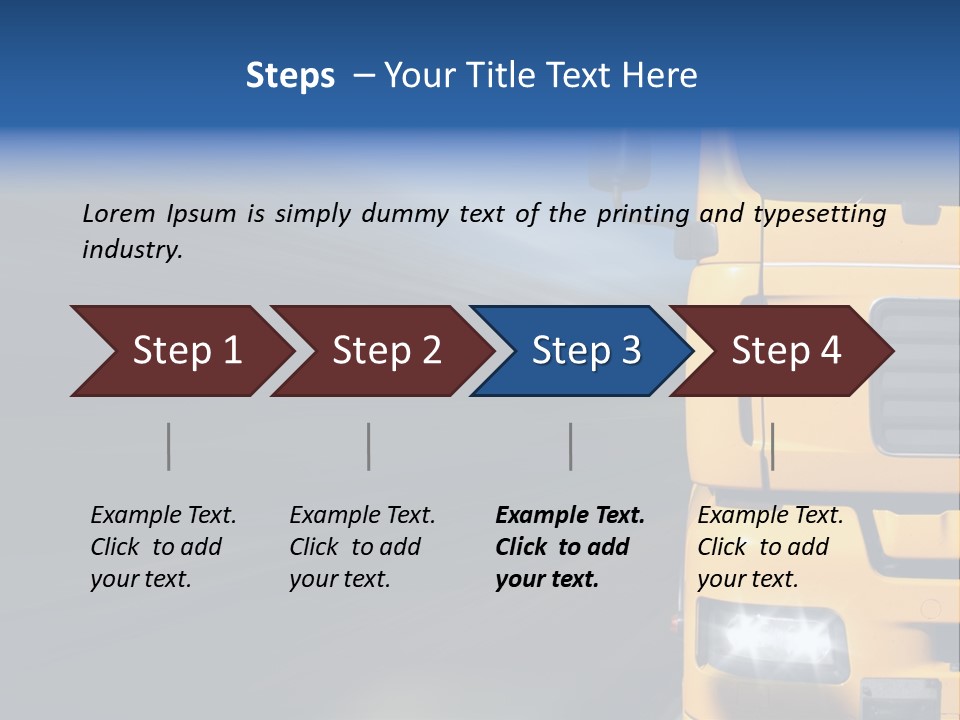 Steps – Your Title Text Here

Lorem Ipsum is simply dummy text of the printing and typesetting industry.

Step 1

Step 2

Step 3

Step 4

Example Text. Click to add your text.

Example Text. Click to add your text.

Example Text. Click to add your text.

Example Text. Click to add your text.